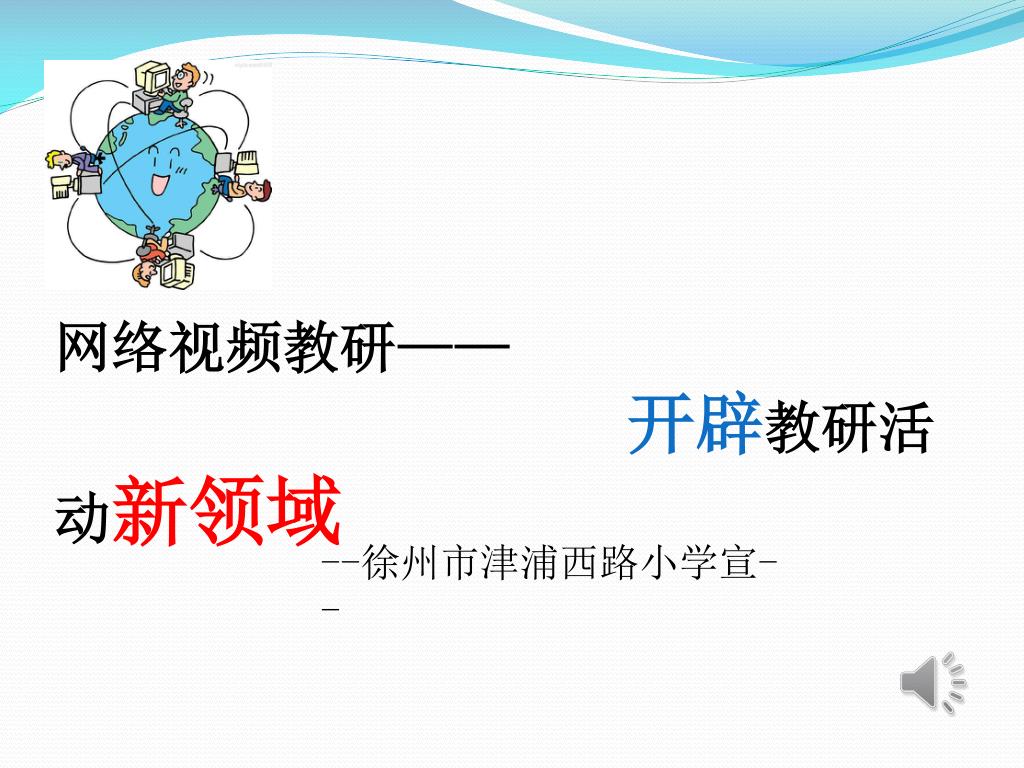 网络视频教研——

开辟教研活动新领域

--徐州市津浦西路小学宣--